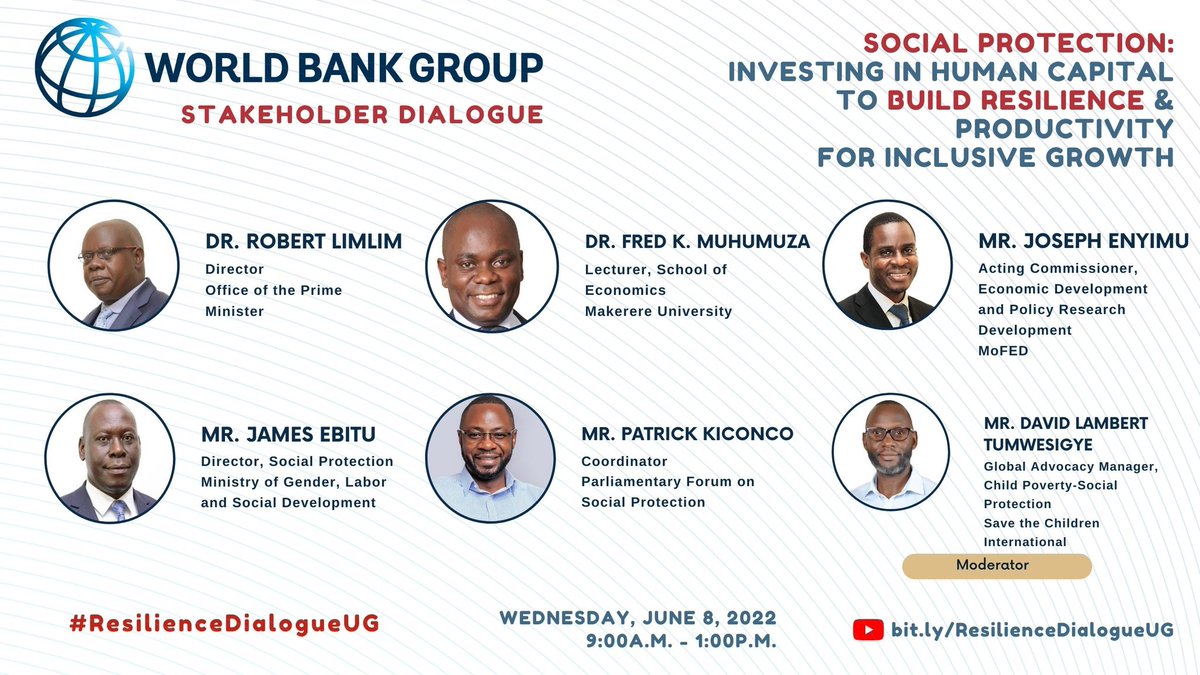 WORLD BANK GROUP
STAKEHOLDER DIALOGUE

SOCIAL PROTECTION: INVESTING IN HUMAN CAPITAL TO BUILD RESILIENCE & PRODUCTIVITY FOR INCLUSIVE GROWTH

DR. ROBERT LIMLIM
Director
Office of the Prime Minister

DR. FRED K. MUHUMUZA
Lecturer, School of Economics
Makerere University

MR. JOSEPH ENYIMU
Acting Commissioner, Economic Development and Policy Research Development
MoFED

MR. JAMES EBITU
Director, Social Protection
Ministry of Gender, Labor and Social Development

MR. PATRICK KICONCO
Coordinator
Parliamentary Forum on Social Protection

MR. DAVID LAMBERT TUMWESIGYE
Global Advocacy Manager, Child Poverty-Social Protection
Save the Children International
Moderator

#ResilienceDialogueUG

WEDNESDAY, JUNE 8, 2022
9:00A.M. - 1:00P.M.

bit.ly/ResilienceDialogueUG